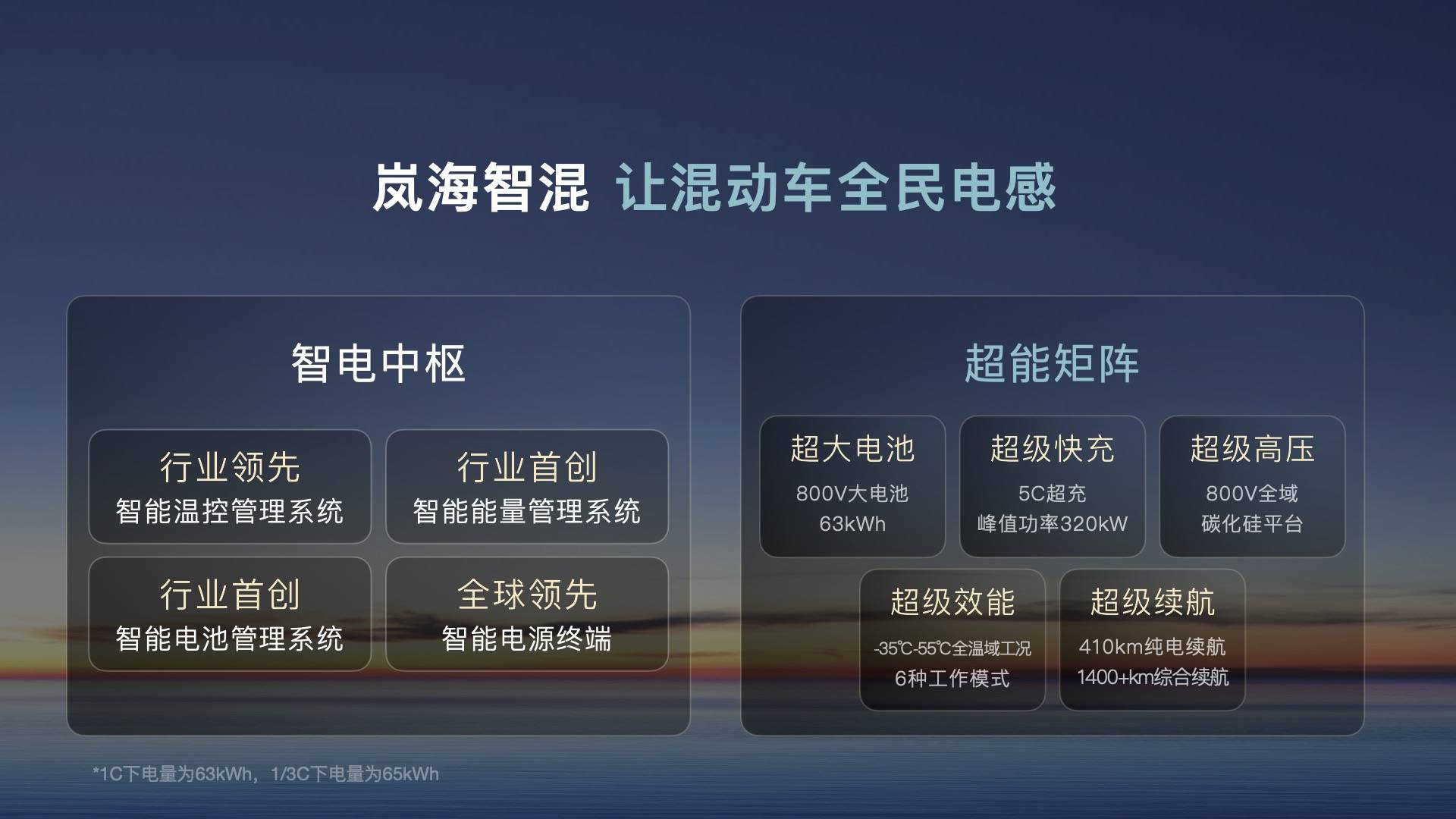 岚海智混 让混动车全民电感

智电中枢

行业领先
智能温控管理系统

行业首创
智能能量管理系统

行业首创
智能电池管理系统

全球领先
智能电源终端

超能矩阵

超大电池
800V大电池
63kWh

超级快充
5C超充
峰值功率320kW

超级高压
800V全域
碳化硅平台

超级效能
-35℃-55℃全温域工况
6种工作模式

超级续航
410km纯电续航
1400+km综合续航

*1C下电量为63kWh，1/3C下电量为65kWh